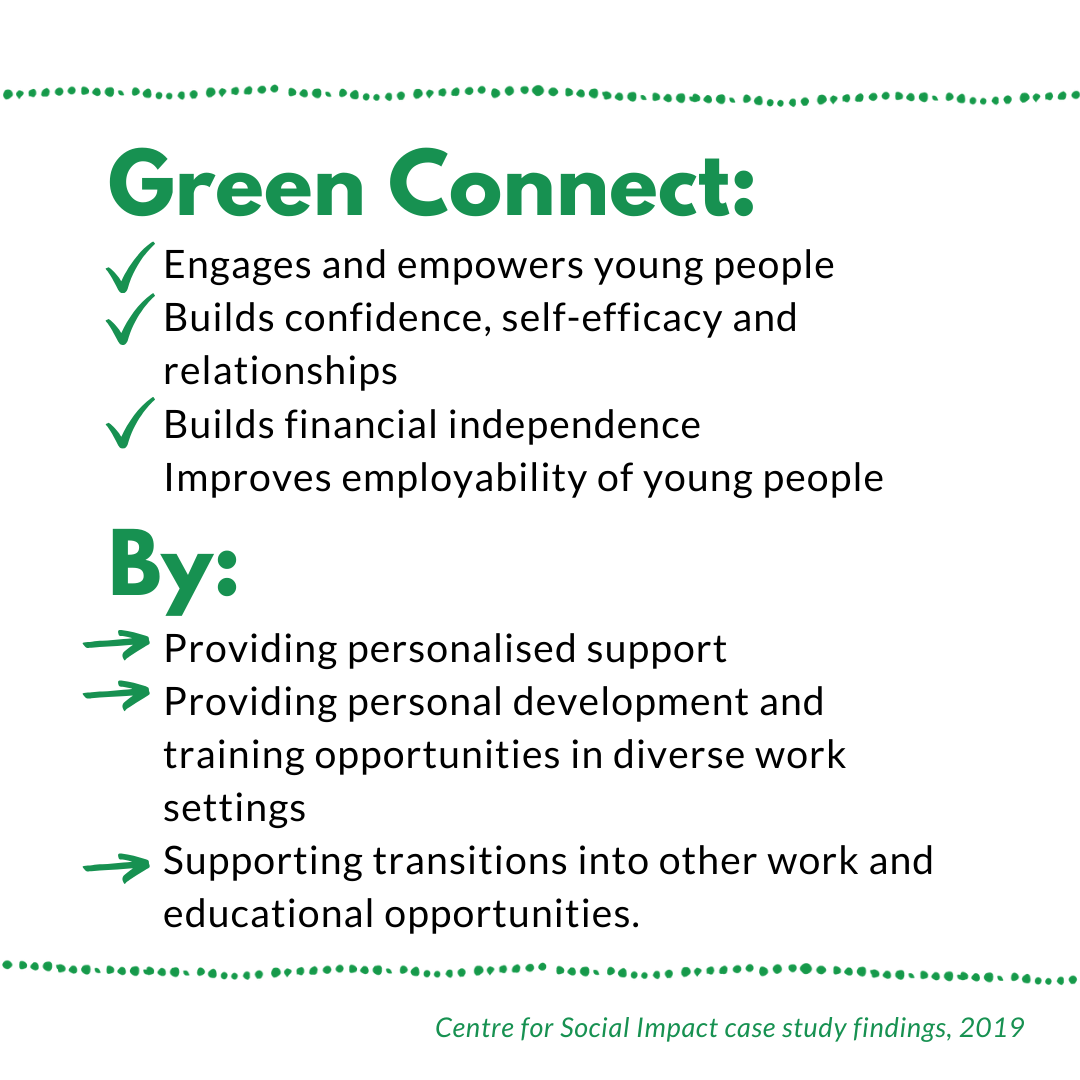 Green Connect:

Engages and empowers young people
Builds confidence, self-efficacy and relationships
Builds financial independence
Improves employability of young people

By:

Providing personalised support
Providing personal development and training opportunities in diverse work settings
Supporting transitions into other work and educational opportunities.

Centre for Social Impact case study findings, 2019